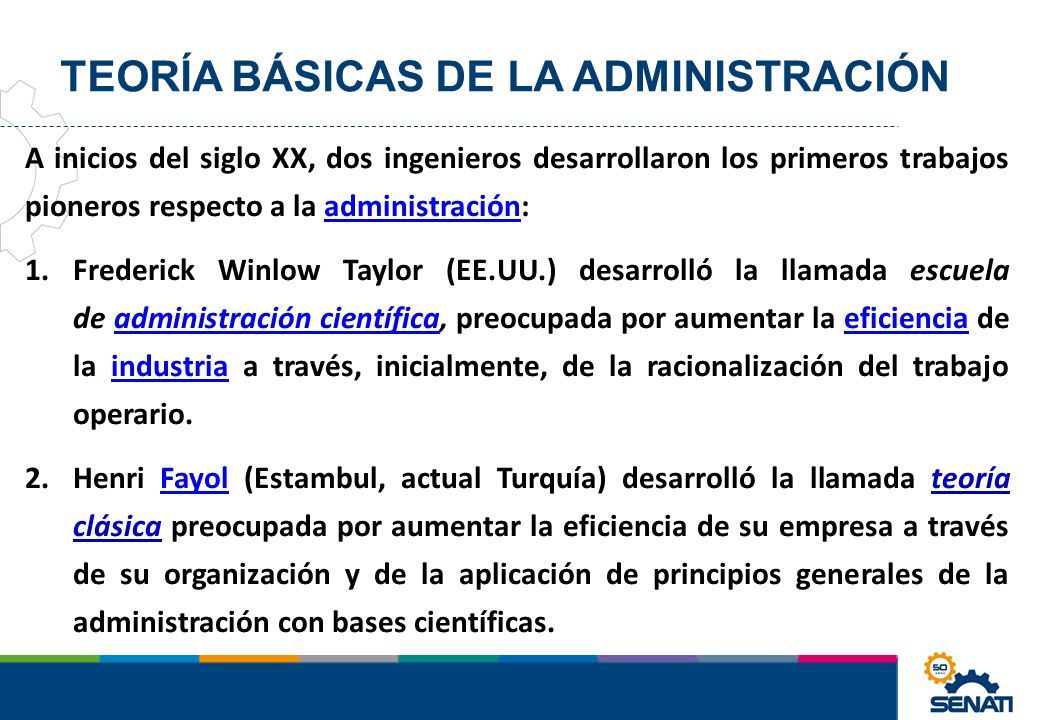 TEORÍA BÁSICAS DE LA ADMINISTRACIÓN

A inicios del siglo XX, dos ingenieros desarrollaron los primeros trabajos pioneros respecto a la administración:

1. Frederick Winlow Taylor (EE.UU.) desarrolló la llamada escuela de administración científica, preocupada por aumentar la eficiencia de la industria a través, inicialmente, de la racionalización del trabajo operario.

2. Henri Fayol (Estambul, actual Turquía) desarrolló la llamada teoría clásica preocupada por aumentar la eficiencia de su empresa a través de su organización y de la aplicación de principios generales de la administración con bases científicas.

50
SENATI